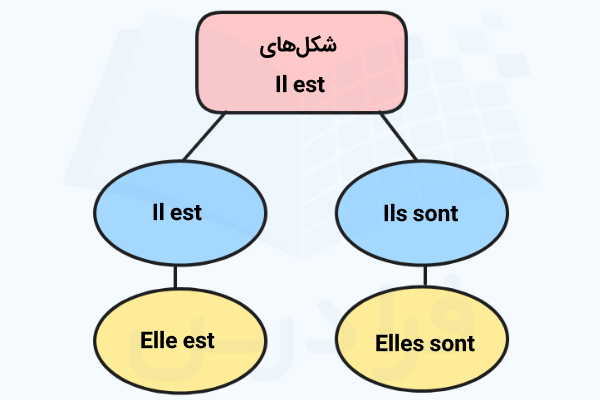 شکل‌های
Il est

Il est

Ils sont

Elle est

Elles sont